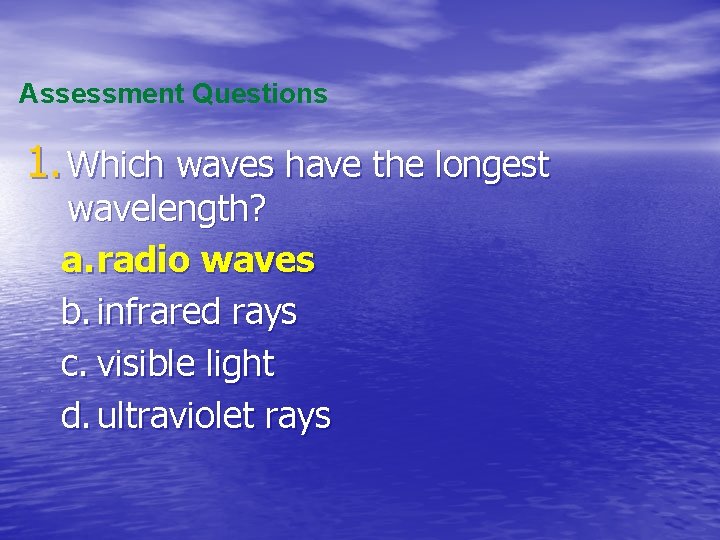 Assessment Questions

1. Which waves have the longest wavelength?

a. radio waves
b. infrared rays
c. visible light
d. ultraviolet rays